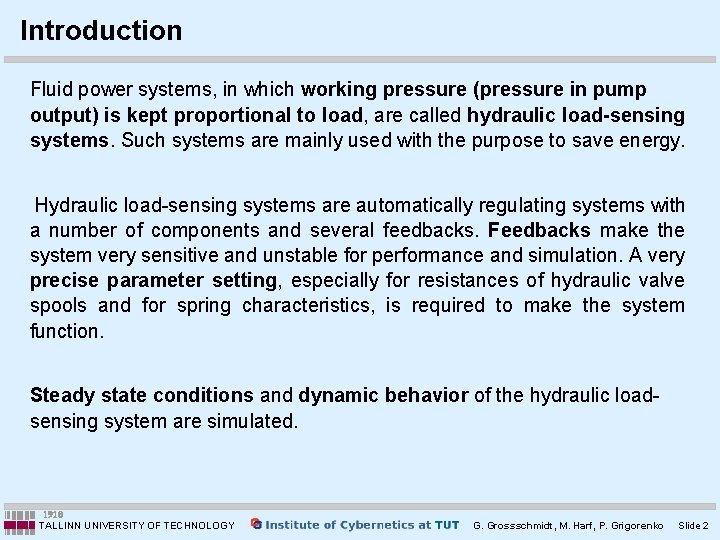 Introduction

Fluid power systems, in which working pressure (pressure in pump output) is kept proportional to load, are called hydraulic load-sensing systems. Such systems are mainly used with the purpose to save energy.

Hydraulic load-sensing systems are automatically regulating systems with a number of components and several feedbacks. Feedbacks make the system very sensitive and unstable for performance and simulation. A very precise parameter setting, especially for resistances of hydraulic valve spools and for spring characteristics, is required to make the system function.

Steady state conditions and dynamic behavior of the hydraulic load-sensing system are simulated.

1918
TALLINN UNIVERSITY OF TECHNOLOGY Institute of Cybernetics at TUT G. Grossschmidt, M. Harf, P. Grigorenko Slide 2